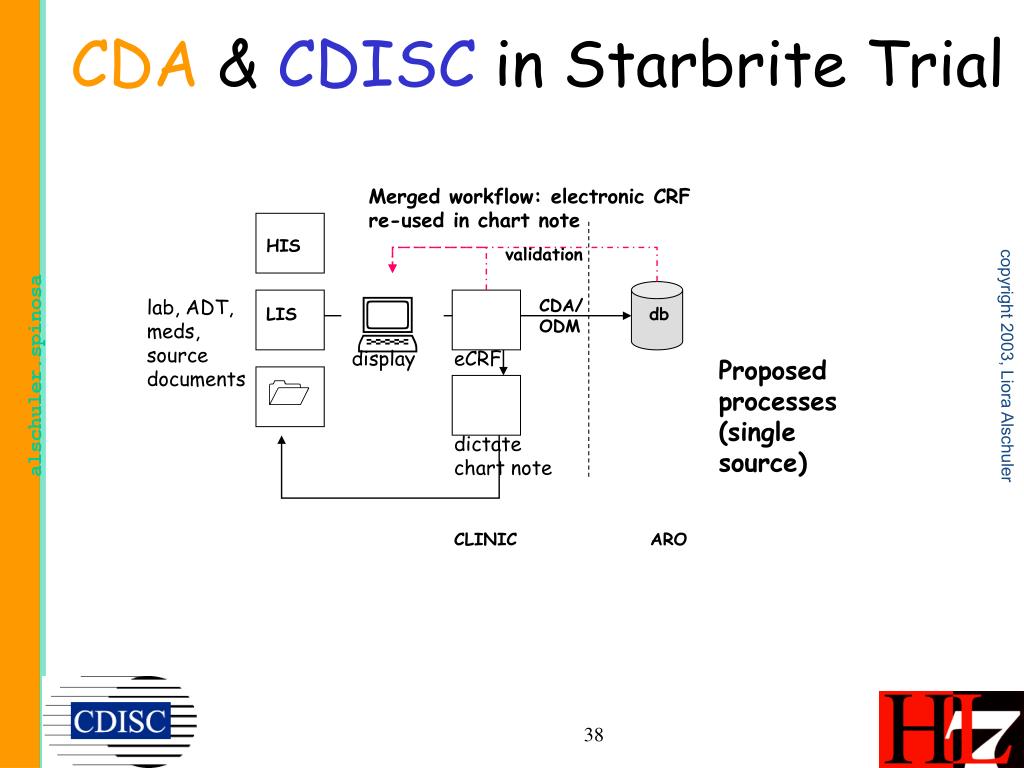 CDA & CDISC in Starbrite Trial

alschuler.spinosa

Merged workflow: electronic CRF re-used in chart note

HIS

validation

lab, ADT, meds, source documents

LIS

display

eCRF

CDA/ ODM

db

dictate chart note

Proposed processes (single source)

CLINIC

ARO

copyright 2003, Liora Alschuler

CDISC

38

HL7